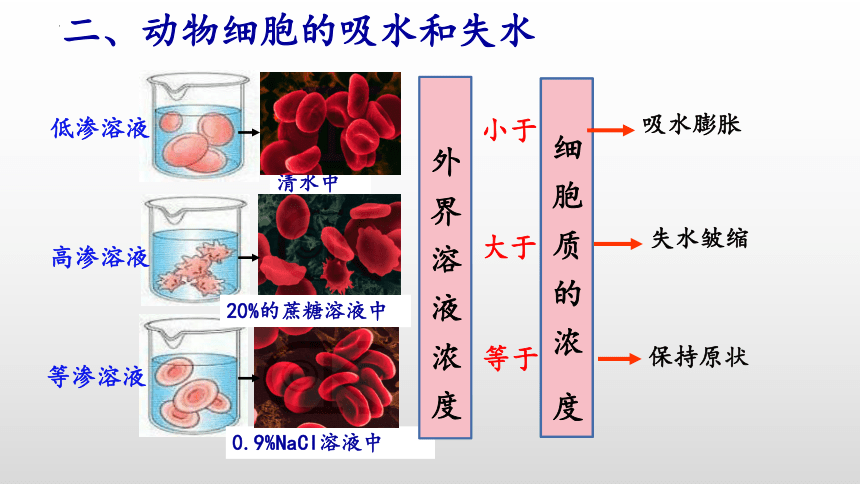 二、动物细胞的吸水和失水

低渗溶液

清水中

高渗溶液

20%的蔗糖溶液中

等渗溶液

0.9%NaCl溶液中

外界溶液浓度

小于

大于

等于

细胞质的浓度

吸水膨胀

失水皱缩

保持原状